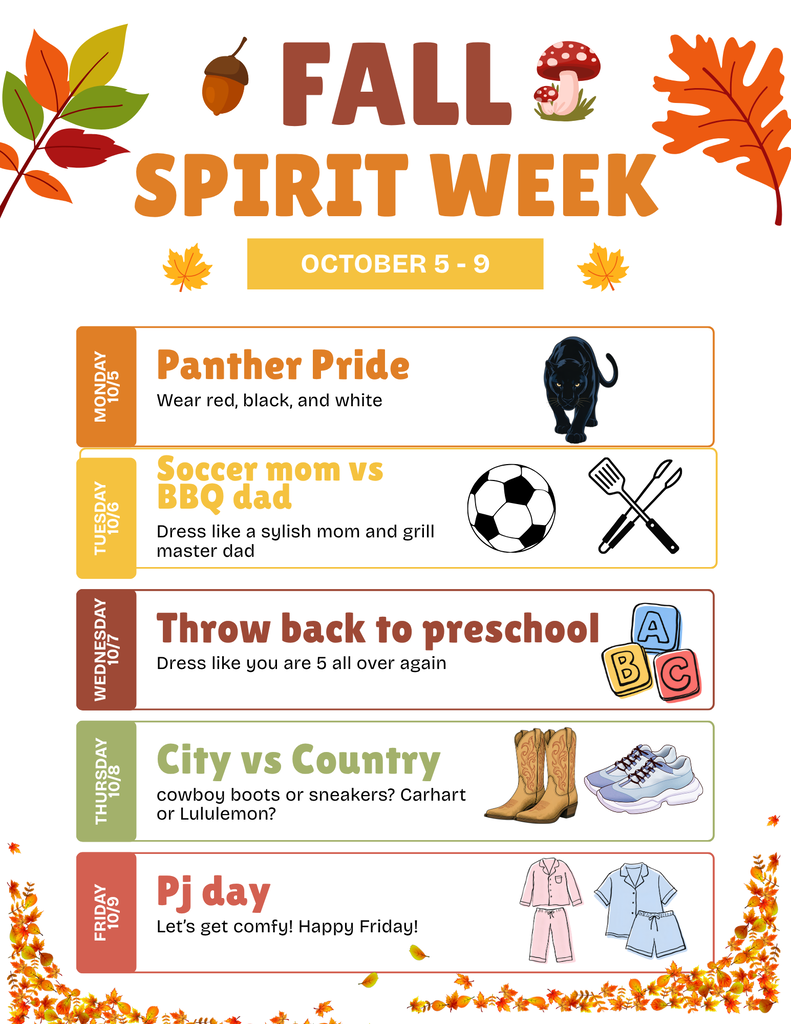 FALL
SPIRIT WEEK

OCTOBER 5 - 9

MONDAY 10/5

Panther Pride
Wear red, black, and white

TUESDAY 10/6

Soccer mom vs BBQ dad
Dress like a sylish mom and grill master dad

WEDNESDAY 10/7

Throw back to preschool
Dress like you are 5 all over again

A B C

THURSDAY 10/8

City vs Country
cowboy boots or sneakers? Carhart or Lululemon?

FRIDAY 10/9

Pj day
Let's get comfy! Happy Friday!